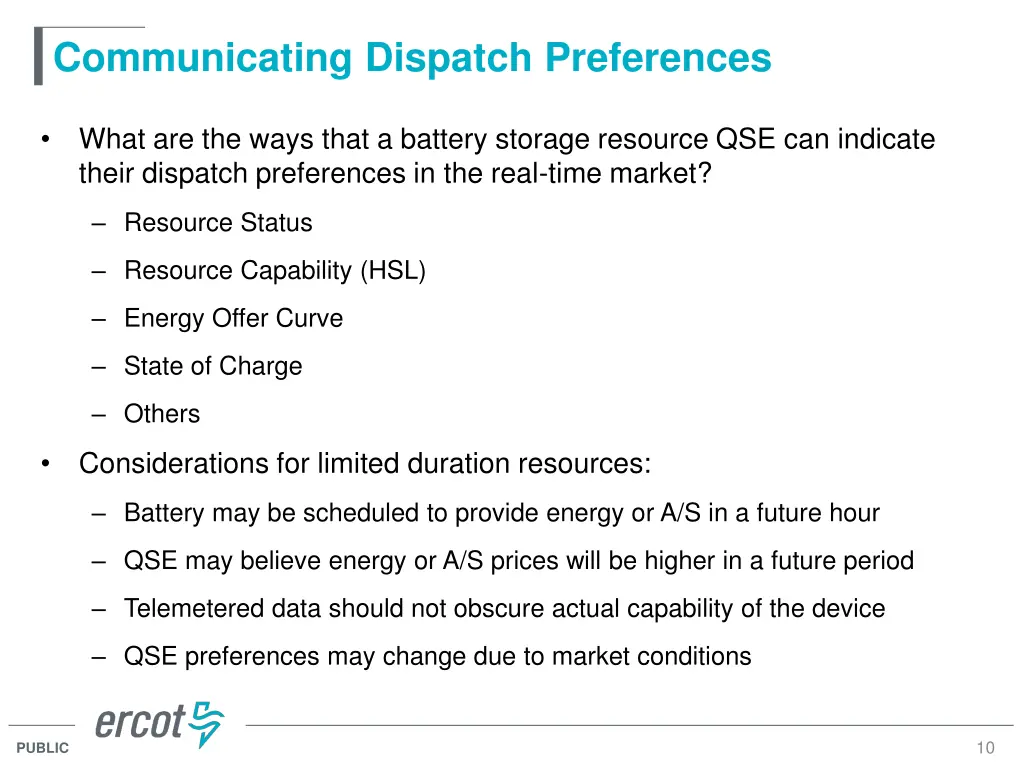 Communicating Dispatch Preferences

• What are the ways that a battery storage resource QSE can indicate their dispatch preferences in the real-time market?

– Resource Status

– Resource Capability (HSL)

– Energy Offer Curve

– State of Charge

– Others

• Considerations for limited duration resources:

– Battery may be scheduled to provide energy or A/S in a future hour

– QSE may believe energy or A/S prices will be higher in a future period

– Telemetered data should not obscure actual capability of the device

– QSE preferences may change due to market conditions

ercot

PUBLIC

10